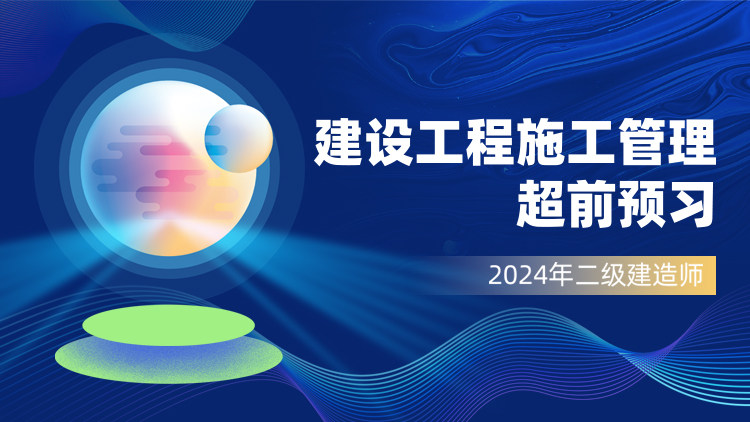 建设工程施工管理
超前预习

2024年二级建造师